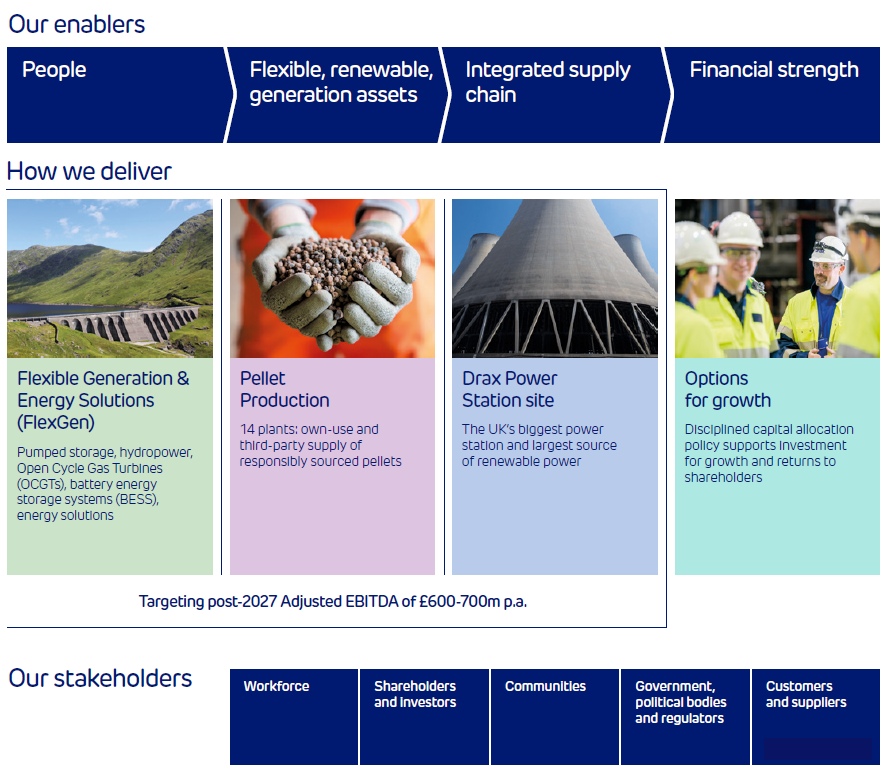 Our enablers

People

Flexible, renewable, generation assets

Integrated supply chain

Financial strength

How we deliver

Flexible Generation & Energy Solutions (FlexGen)

Pumped storage, hydropower, Open Cycle Gas Turbines (OCGTs), battery energy storage systems (BESS), energy solutions

Pellet Production

14 plants: own-use and third-party supply of responsibly sourced pellets

Drax Power Station site

The UK's biggest power station and largest source of renewable power

Options for growth

Disciplined capital allocation policy supports investment for growth and returns to shareholders

Targeting post-2027 Adjusted EBITDA of £600-700m p.a.

Our stakeholders

Workforce

Shareholders and investors

Communities

Government, political bodies and regulators

Customers and suppliers